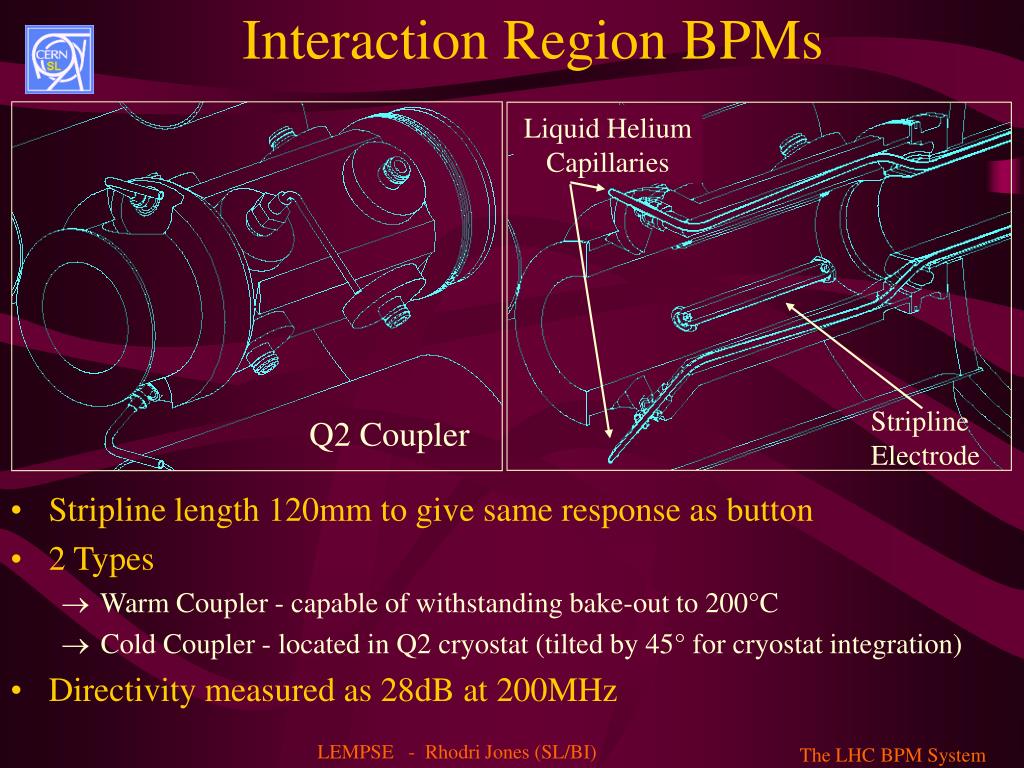 CERN SL

Interaction Region BPMs

Q2 Coupler

Liquid Helium Capillaries

Stripline Electrode

• Stripline length 120mm to give same response as button
• 2 Types
→ Warm Coupler - capable of withstanding bake-out to 200°C
→ Cold Coupler - located in Q2 cryostat (tilted by 45° for cryostat integration)
• Directivity measured as 28dB at 200MHz

LEMPSE - Rhodri Jones (SL/BI)

The LHC BPM System